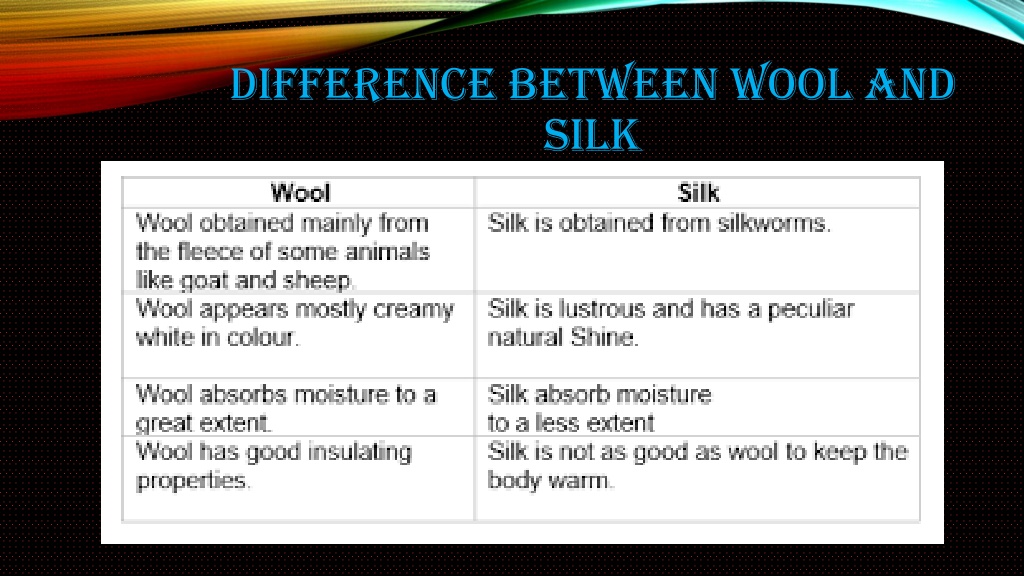 DIFFERENCE BETWEEN WOOL AND SILK

| Wool | Silk |
|---|---|
| Wool obtained mainly from the fleece of some animals like goat and sheep. | Silk is obtained from silkworms. |
| Wool appears mostly creamy white in colour. | Silk is lustrous and has a peculiar natural Shine. |
| Wool absorbs moisture to a great extent. | Silk absorb moisture to a less extent |
| Wool has good insulating properties. | Silk is not as good as wool to keep the body warm. |